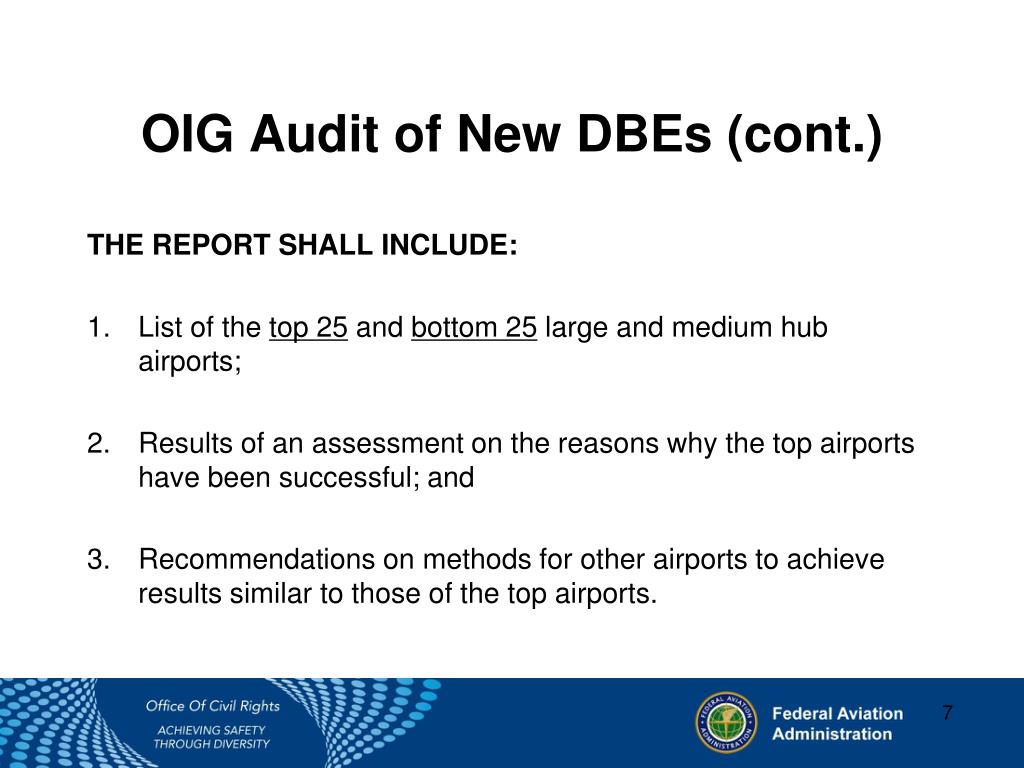 OIG Audit of New DBEs (cont.)

THE REPORT SHALL INCLUDE:

1. List of the top 25 and bottom 25 large and medium hub airports;

2. Results of an assessment on the reasons why the top airports have been successful; and

3. Recommendations on methods for other airports to achieve results similar to those of the top airports.

Office Of Civil Rights
ACHIEVING SAFETY THROUGH DIVERSITY

FEDERAL AVIATION ADMINISTRATION

Federal Aviation Administration

7